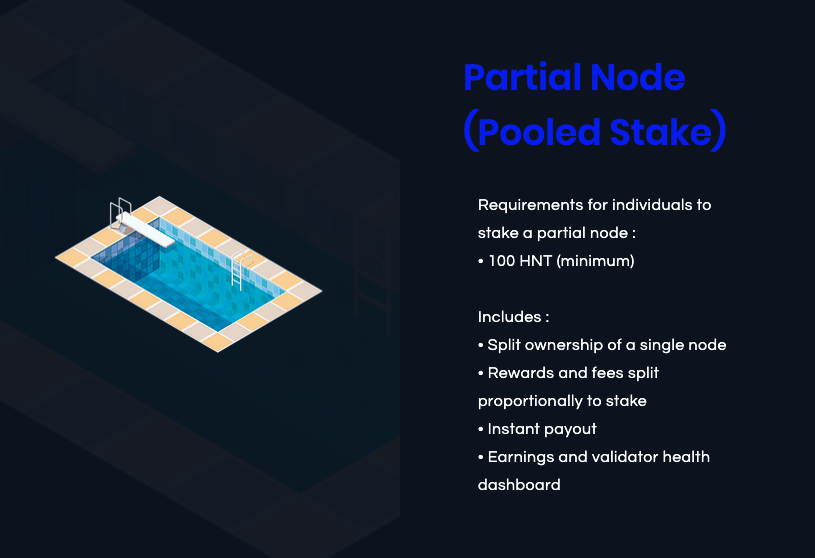 Partial Node
(Pooled Stake)

Requirements for individuals to stake a partial node :
• 100 HNT (minimum)

Includes :
• Split ownership of a single node
• Rewards and fees split proportionally to stake
• Instant payout
• Earnings and validator health dashboard